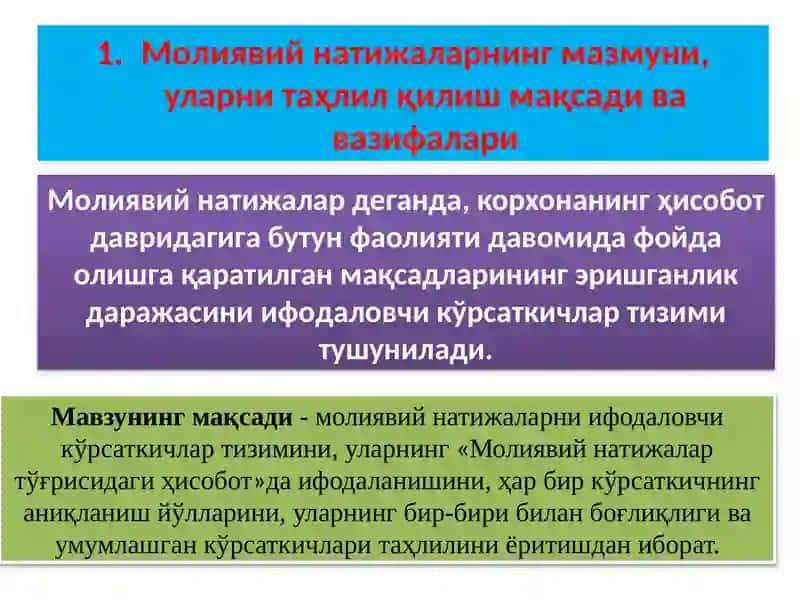 1. Молиявий натижаларнинг мазмуни, уларни таҳлил қилиш мақсади ва вазифалари

Молиявий натижалар деганда, корхонанинг ҳисобот давридагига бутун фаолияти давомида фойда олишга қаратилган мақсадларининг эришганлик даражасини ифодаловчи кўрсаткичлар тизими тушунилади.

Мавзунинг мақсади - молиявий натижаларни ифодаловчи кўрсаткичлар тизимини, уларнинг «Молиявий натижалар тўғрисидаги ҳисобот»да ифодаланишини, ҳар бир кўрсаткичнинг аниқланиш йўлларини, уларнинг бир-бири билан боғлиқлиги ва умумлашган кўрсаткичлари таҳлилини ёритишдан иборат.